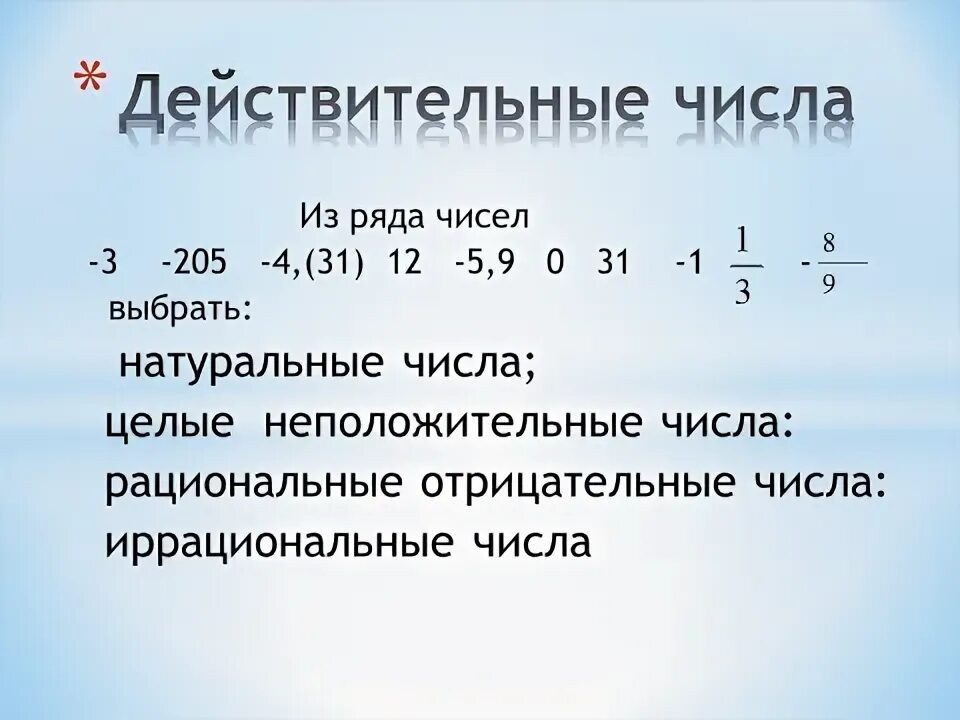 * Действительные числа

Из ряда чисел

-3  -205  -4,(31)  12  -5,9  0  31  $-1\frac{1}{3}$  $-\frac{8}{9}$

выбрать:

натуральные числа;

целые неположительные числа:

рациональные отрицательные числа:

иррациональные числа